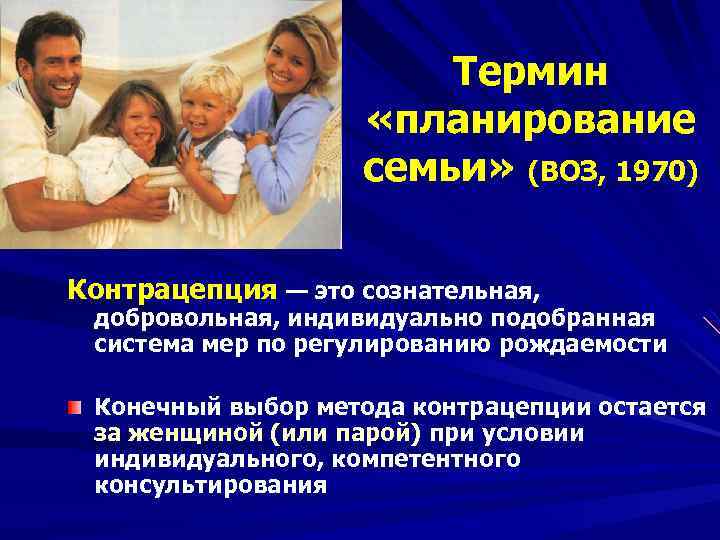 Термин «планирование семьи» (ВОЗ, 1970)

Контрацепция — это сознательная, добровольная, индивидуально подобранная система мер по регулированию рождаемости

Конечный выбор метода контрацепции остается за женщиной (или парой) при условии индивидуального, компетентного консультирования